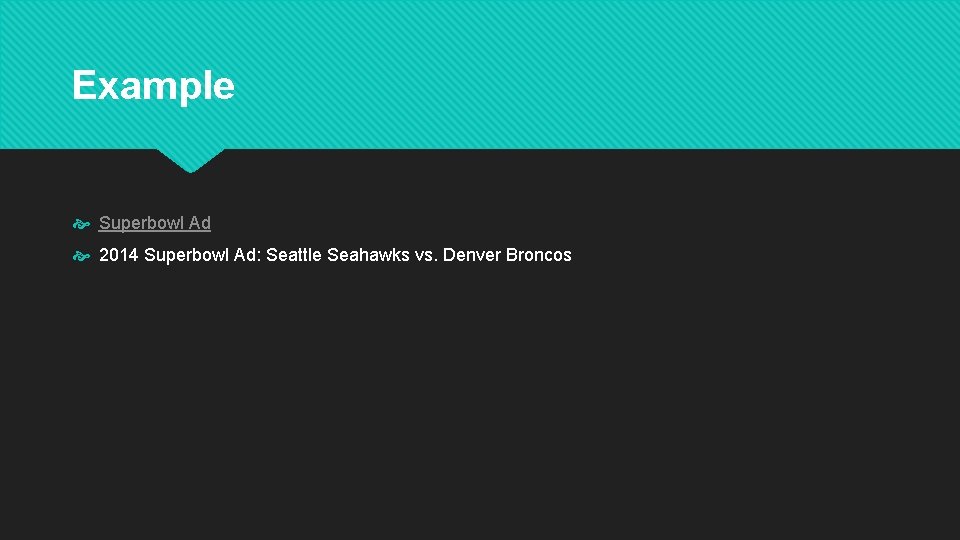 Example

Superbowl Ad

2014 Superbowl Ad: Seattle Seahawks vs. Denver Broncos